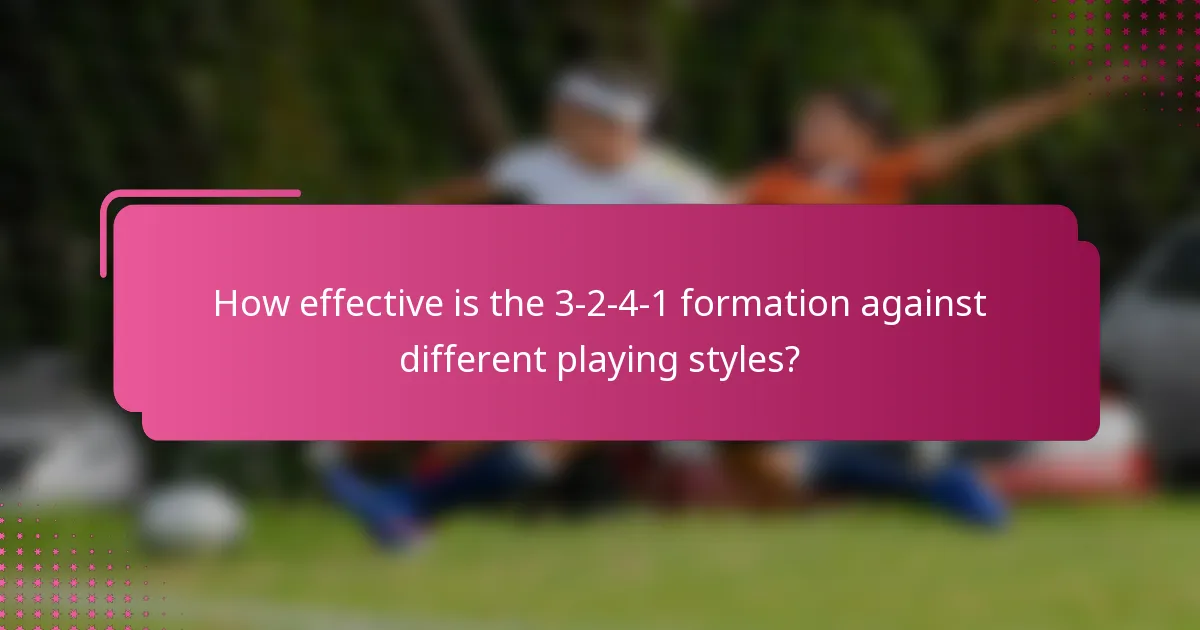 How effective is the 3-2-4-1 formation against different playing styles?